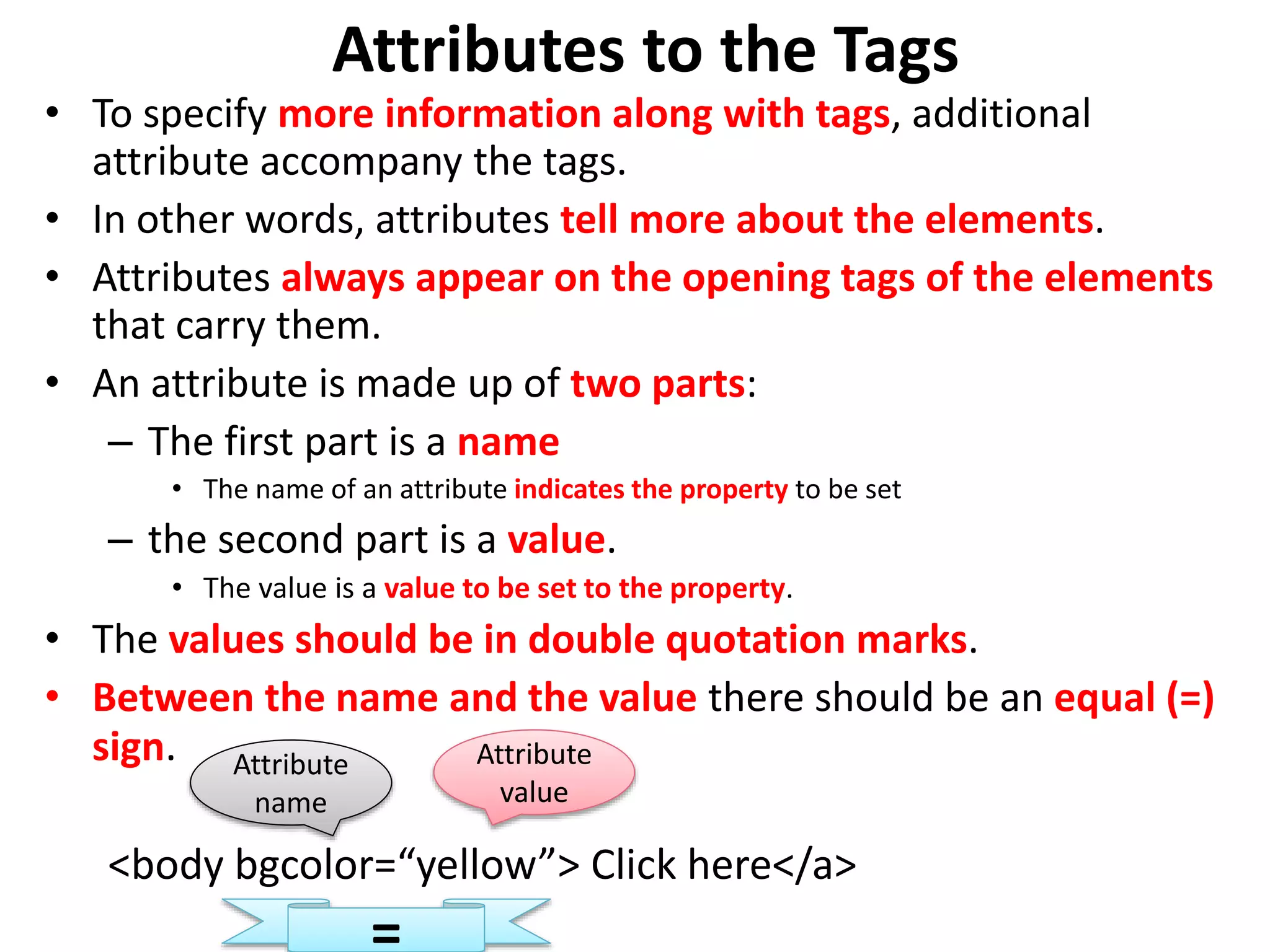 Attributes to the Tags

• To specify more information along with tags, additional attribute accompany the tags.
• In other words, attributes tell more about the elements.
• Attributes always appear on the opening tags of the elements that carry them.
• An attribute is made up of two parts:
  – The first part is a name
    • The name of an attribute indicates the property to be set
  – the second part is a value.
    • The value is a value to be set to the property.
• The values should be in double quotation marks.
• Between the name and the value there should be an equal (=) sign.

Attribute name

Attribute value

<body bgcolor=“yellow”> Click here</a>

=